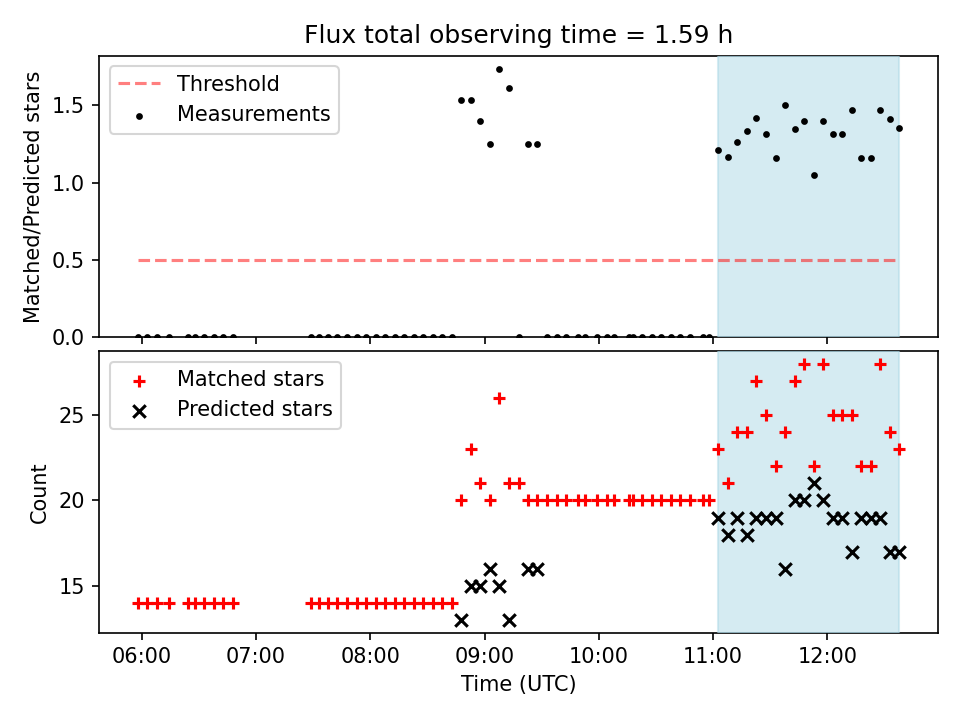 Flux total observing time = 1.59 h

Threshold
Measurements

Matched/Predicted stars

1.5
1.0
0.5
0.0

Matched stars
Predicted stars

Count

25
20
15

06:00
07:00
08:00
09:00
10:00
11:00
12:00

Time (UTC)